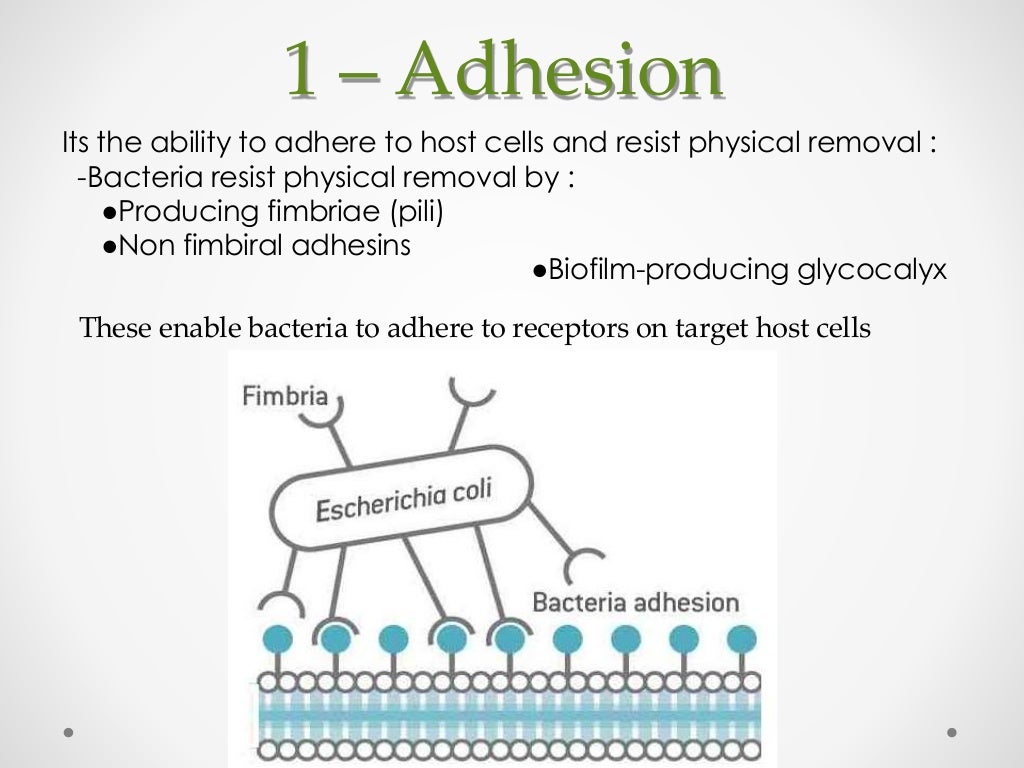 1 – Adhesion

Its the ability to adhere to host cells and resist physical removal :
-Bacteria resist physical removal by :
●Producing fimbriae (pili)
●Non fimbiral adhesins
●Biofilm-producing glycocalyx

These enable bacteria to adhere to receptors on target host cells

Fimbria

Escherichia coli

Bacteria adhesion